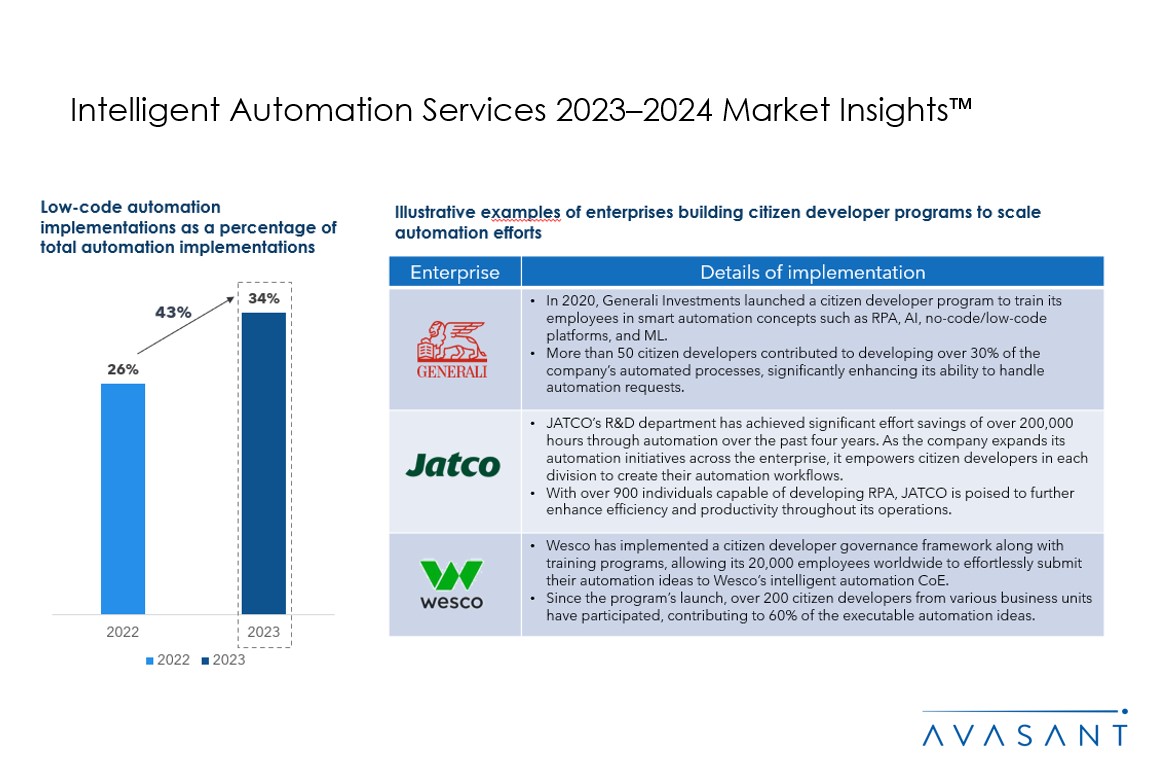 Intelligent Automation Services 2023–2024 Market Insights™

Low-code automation implementations as a percentage of total automation implementations

43%

26%

34%

2022

2023

■ 2022 ■ 2023

Illustrative examples of enterprises building citizen developer programs to scale automation efforts

| Enterprise | Details of implementation |
|---|---|
| GENERALI | • In 2020, Generali Investments launched a citizen developer program to train its employees in smart automation concepts such as RPA, AI, no-code/low-code platforms, and ML. • More than 50 citizen developers contributed to developing over 30% of the company's automated processes, significantly enhancing its ability to handle automation requests. |
| Jatco | • JATCO's R&D department has achieved significant effort savings of over 200,000 hours through automation over the past four years. As the company expands its automation initiatives across the enterprise, it empowers citizen developers in each division to create their automation workflows. • With over 900 individuals capable of developing RPA, JATCO is poised to further enhance efficiency and productivity throughout its operations. |
| wesco | • Wesco has implemented a citizen developer governance framework along with training programs, allowing its 20,000 employees worldwide to effortlessly submit their automation ideas to Wesco's intelligent automation CoE. • Since the program's launch, over 200 citizen developers from various business units have participated, contributing to 60% of the executable automation ideas. |

AVASANT